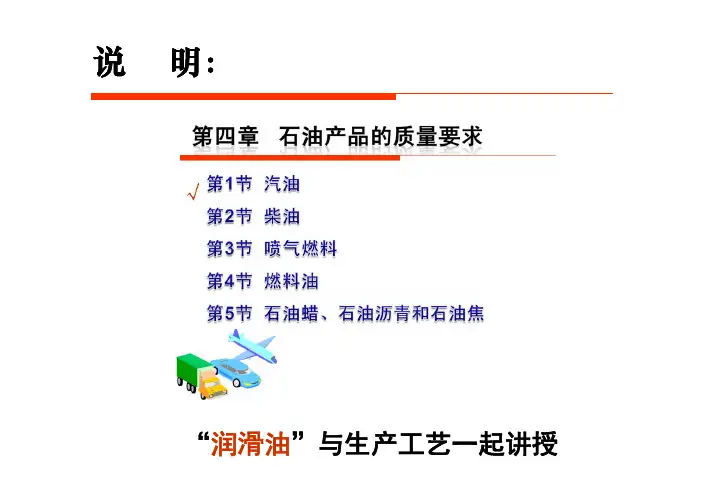 说　明:

第四章　石油产品的质量要求

√ 第1节　汽油

第2节　柴油

第3节　喷气燃料

第4节　燃料油

第5节　石油蜡、石油沥青和石油焦

“润滑油”与生产工艺一起讲授